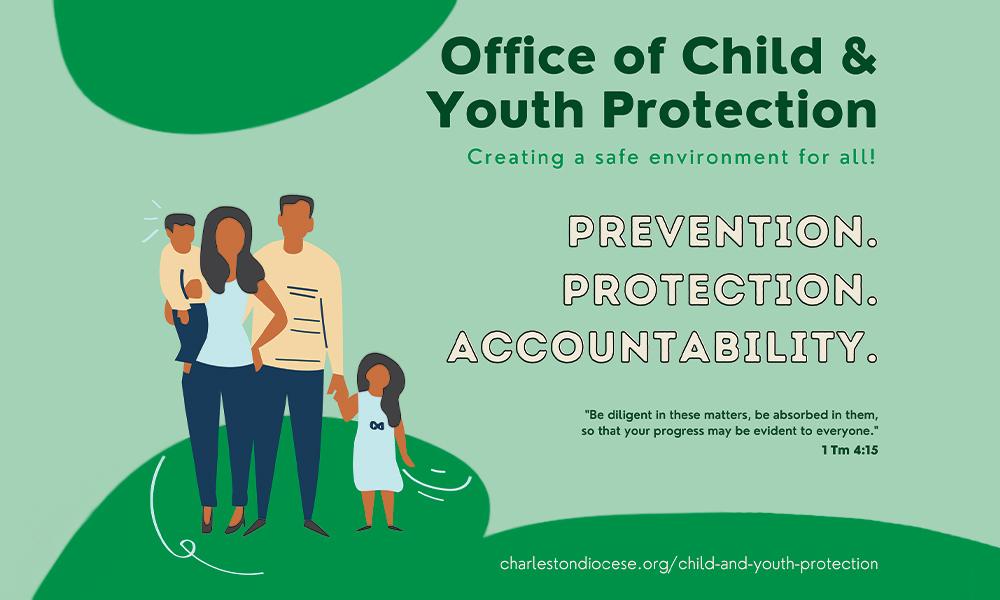 Office of Child & Youth Protection

Creating a safe environment for all!

PREVENTION.
PROTECTION.
ACCOUNTABILITY.

"Be diligent in these matters, be absorbed in them, so that your progress may be evident to everyone."
1 Tm 4:15

charlestondiocese.org/child-and-youth-protection